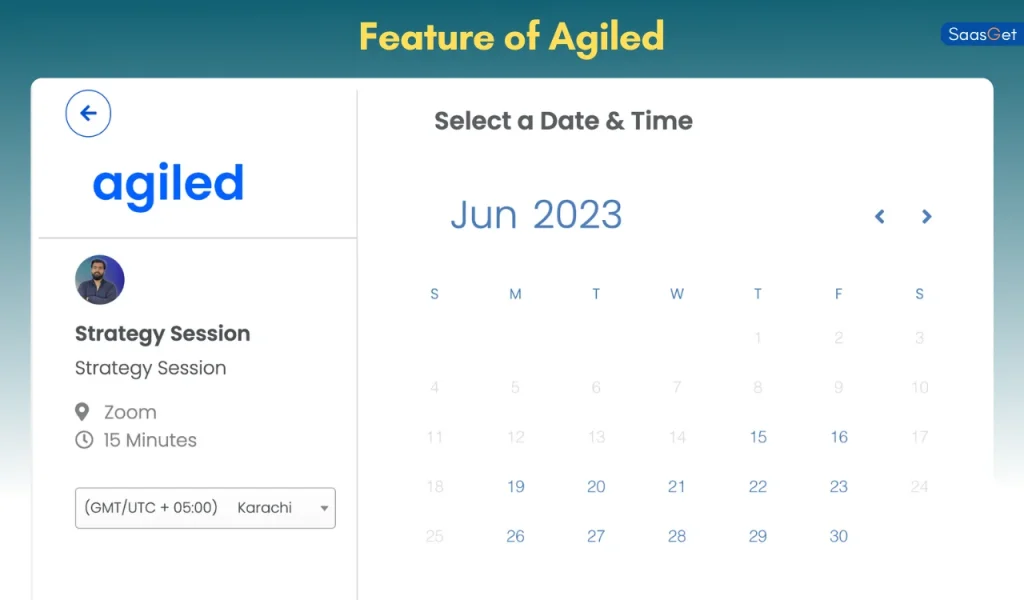 Feature of Agiled

SaasGet

agiled

Strategy Session

Strategy Session

Zoom

15 Minutes

(GMT/UTC + 05:00) Karachi

Select a Date & Time

Jun 2023

| S | M | T | W | T | F | S |
|---|---|---|---|---|---|---|
| | | | | 1 | 2 | 3 |
| 4 | 5 | 6 | 7 | 8 | 9 | 10 |
| 11 | 12 | 13 | 14 | 15 | 16 | 17 |
| 18 | 19 | 20 | 21 | 22 | 23 | 24 |
| 25 | 26 | 27 | 28 | 29 | 30 | |